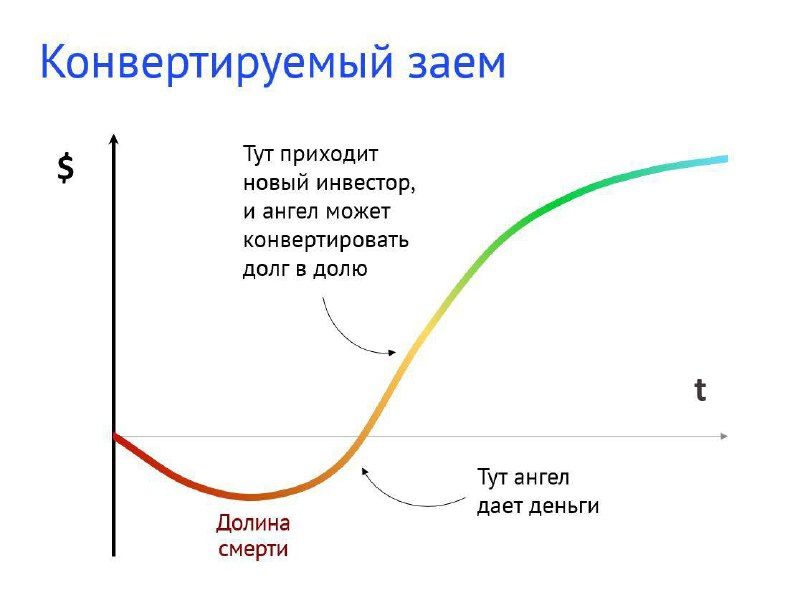 Конвертируемый заем

$

Тут приходит новый инвестор, и ангел может конвертировать долг в долю

t

Тут ангел дает деньги

Долина смерти